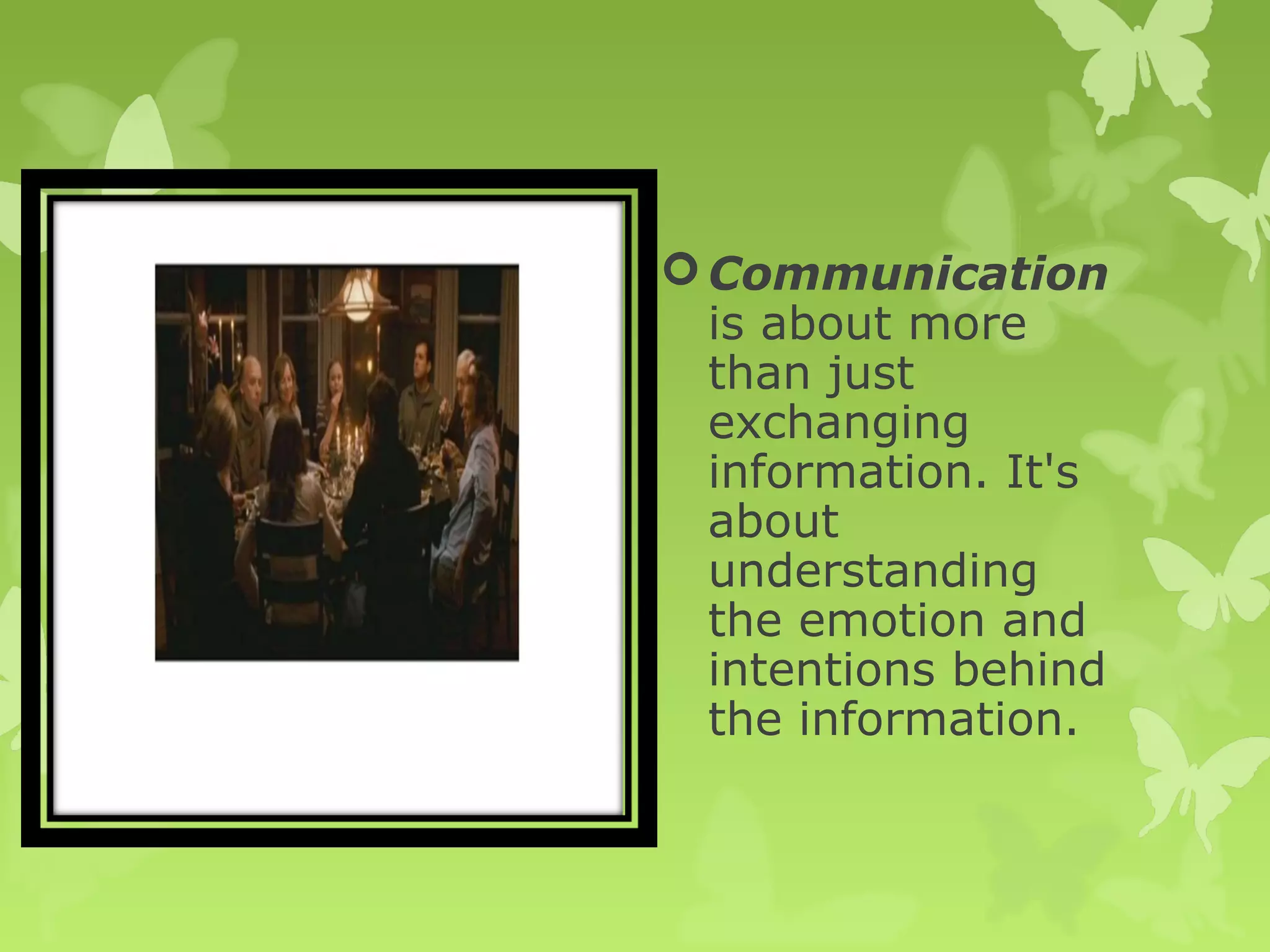 Communication is about more than just exchanging information. It's about understanding the emotion and intentions behind the information.